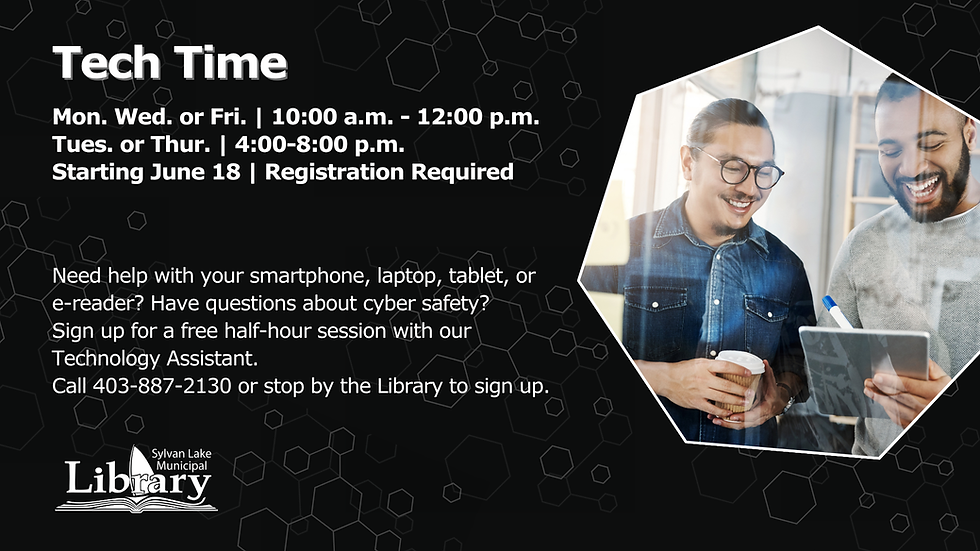 Tech Time

Mon. Wed. or Fri. | 10:00 a.m. - 12:00 p.m.
Tues. or Thur. | 4:00-8:00 p.m.
Starting June 18 | Registration Required

Need help with your smartphone, laptop, tablet, or e-reader? Have questions about cyber safety? Sign up for a free half-hour session with our Technology Assistant.
Call 403-887-2130 or stop by the Library to sign up.

Sylvan Lake Municipal Library